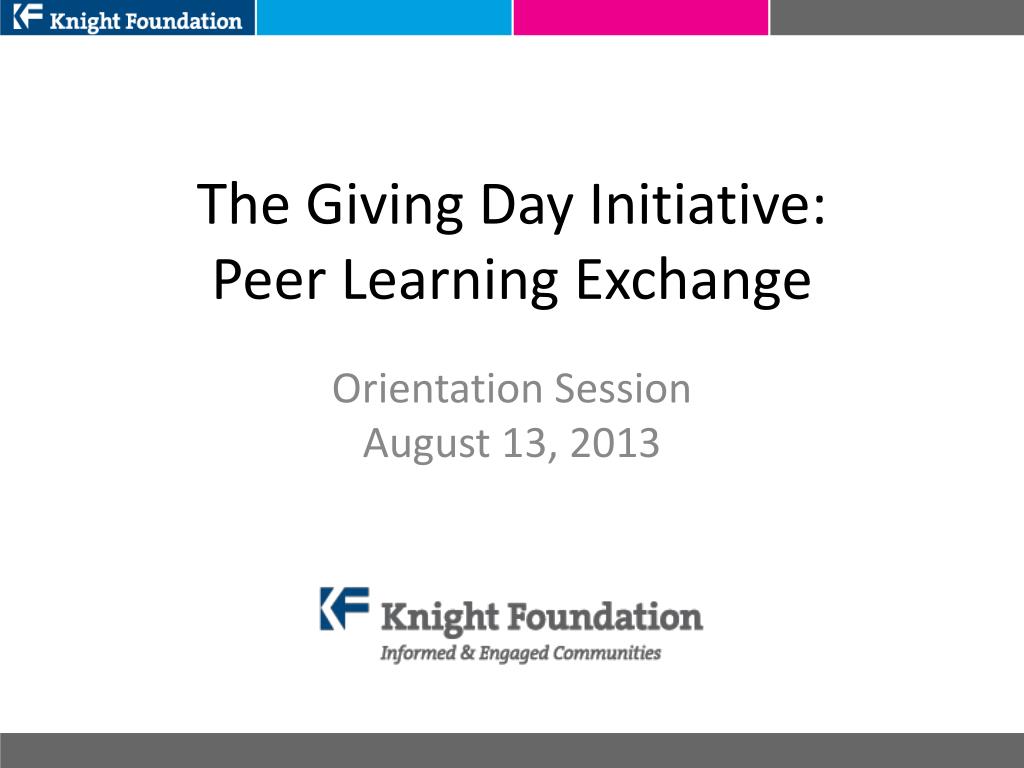 KF Knight Foundation

The Giving Day Initiative:
Peer Learning Exchange

Orientation Session
August 13, 2013

KF Knight Foundation
Informed & Engaged Communities